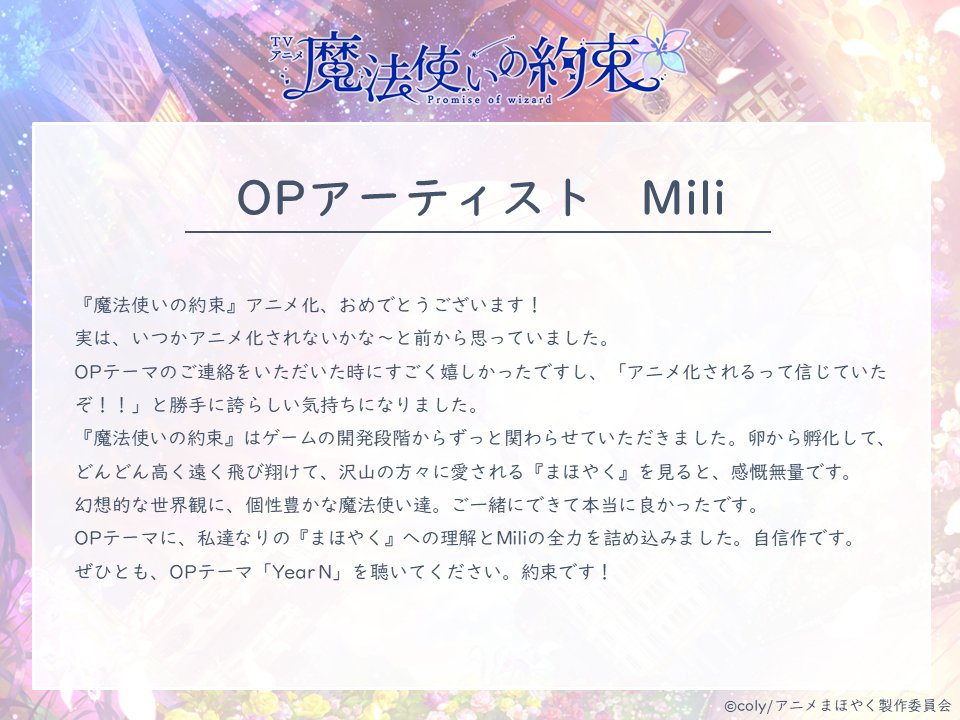 TVアニメ 魔法使いの約束
Promise of wizard

OPアーティスト　Mili

『魔法使いの約束』アニメ化、おめでとうございます！
実は、いつかアニメ化されないかな～と前から思っていました。
OPテーマのご連絡をいただいた時にすごく嬉しかったですし、「アニメ化されるって信じていたぞ！！」と勝手に誇らしい気持ちになりました。
『魔法使いの約束』はゲームの開発段階からずっと関わらせていただきました。卵から孵化して、どんどん高く遠く飛び翔けて、沢山の方々に愛される『まほやく』を見ると、感慨無量です。
幻想的な世界観に、個性豊かな魔法使い達。ご一緒にできて本当に良かったです。
OPテーマに、私達なりの『まほやく』への理解とMiliの全力を詰め込みました。自信作です。
ぜひとも、OPテーマ「Year N」を聴いてください。約束です！

©coly/アニメまほやく製作委員会